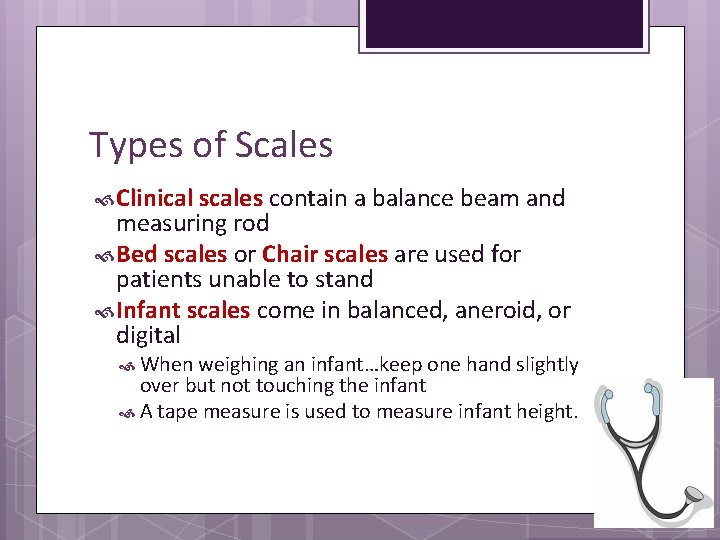 Types of Scales

Clinical scales contain a balance beam and measuring rod

Bed scales or Chair scales are used for patients unable to stand

Infant scales come in balanced, aneroid, or digital

When weighing an infant…keep one hand slightly over but not touching the infant

A tape measure is used to measure infant height.